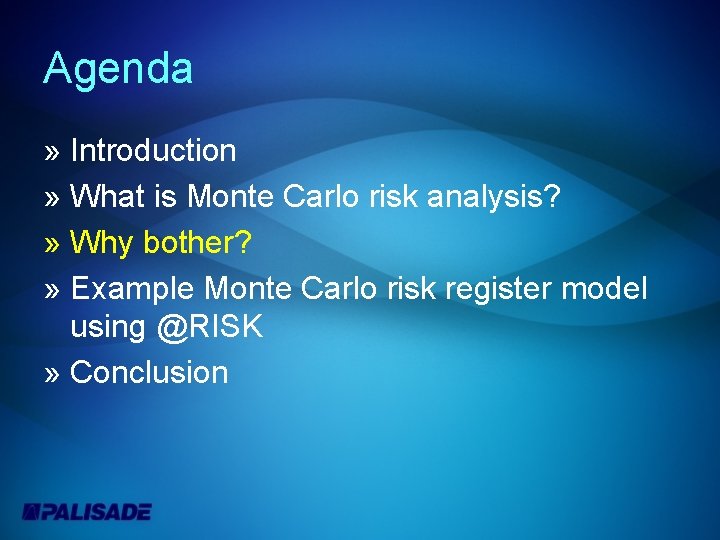 Agenda

» Introduction
» What is Monte Carlo risk analysis?
» Why bother?
» Example Monte Carlo risk register model using @RISK
» Conclusion

PALISADE